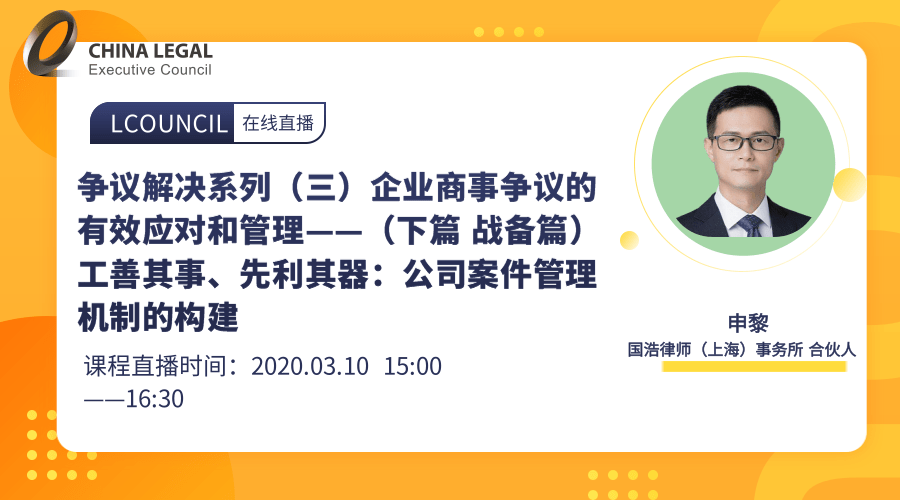 CHINA LEGAL
Executive Council

LCOUNCIL 在线直播

争议解决系列（三）企业商事争议的有效应对和管理——（下篇 战备篇）工善其事、先利其器：公司案件管理机制的构建

课程直播时间：2020.03.10 15:00——16:30

申黎
国浩律师（上海）事务所 合伙人